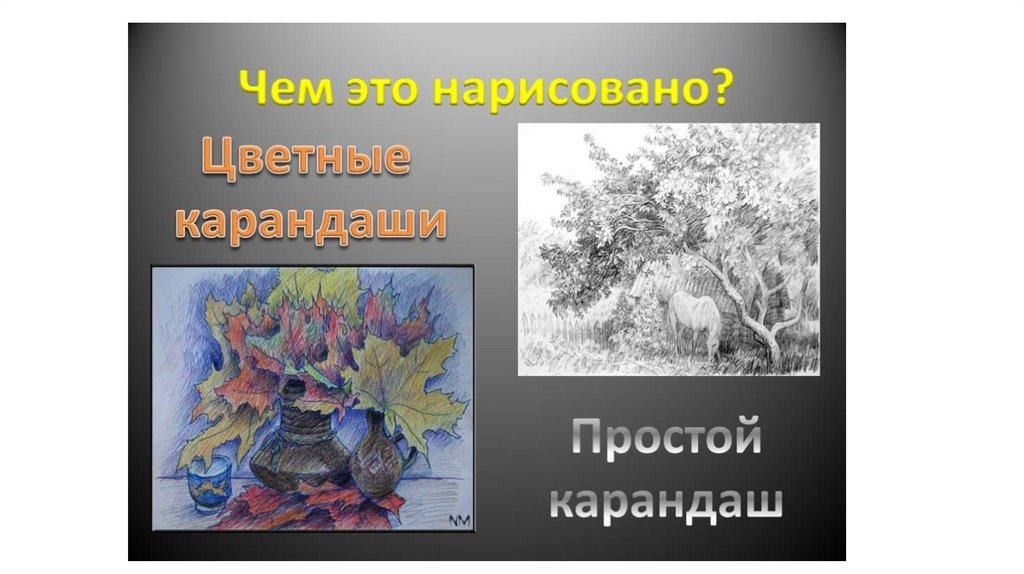 Чем это нарисовано?

Цветные карандаши

NM

Простой карандаш